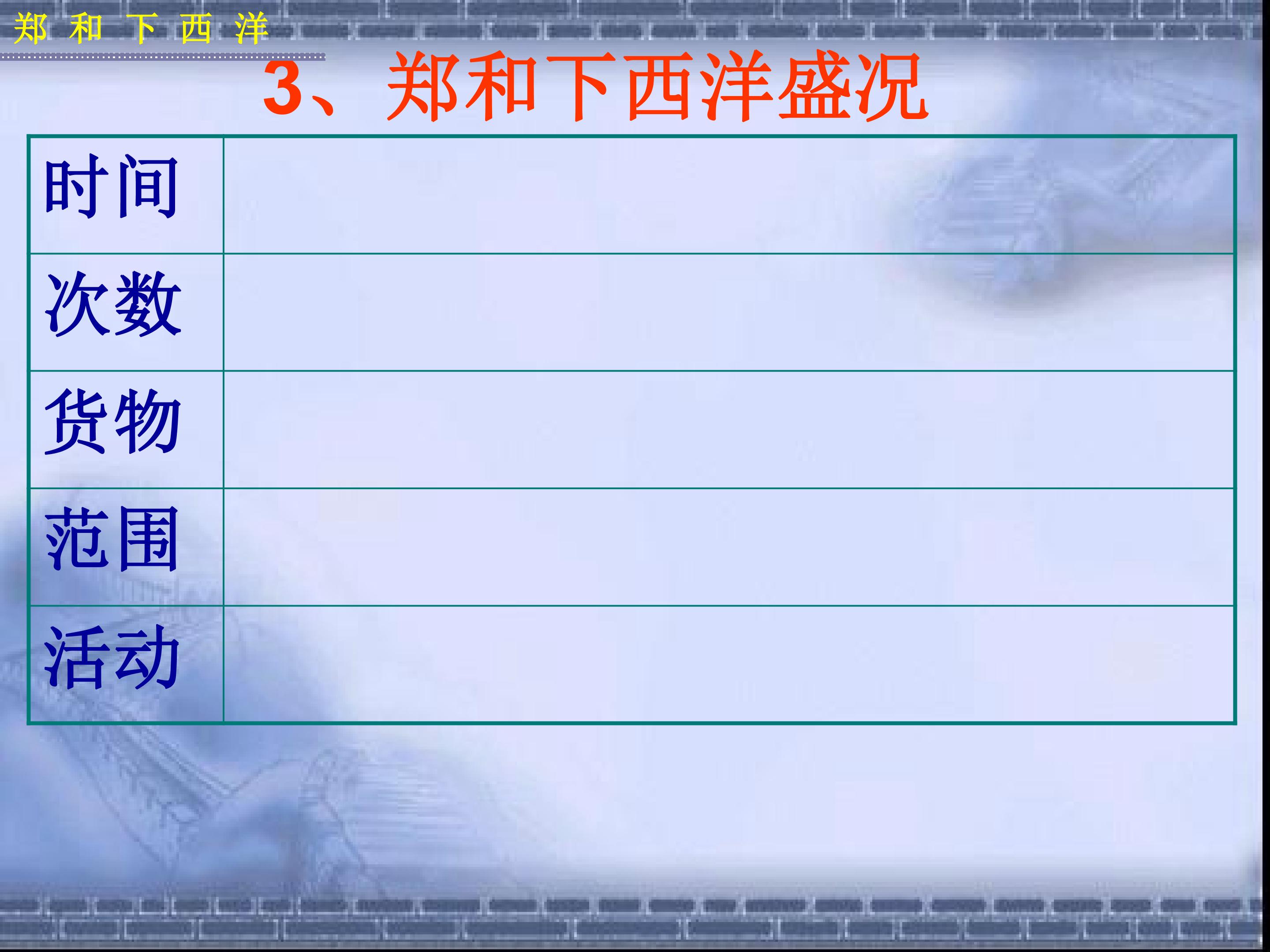 郑 和 下 西 洋

3、郑和下西洋盛况

| 时间 |  |
|---|---|
| 次数 |  |
| 货物 |  |
| 范围 |  |
| 活动 |  |